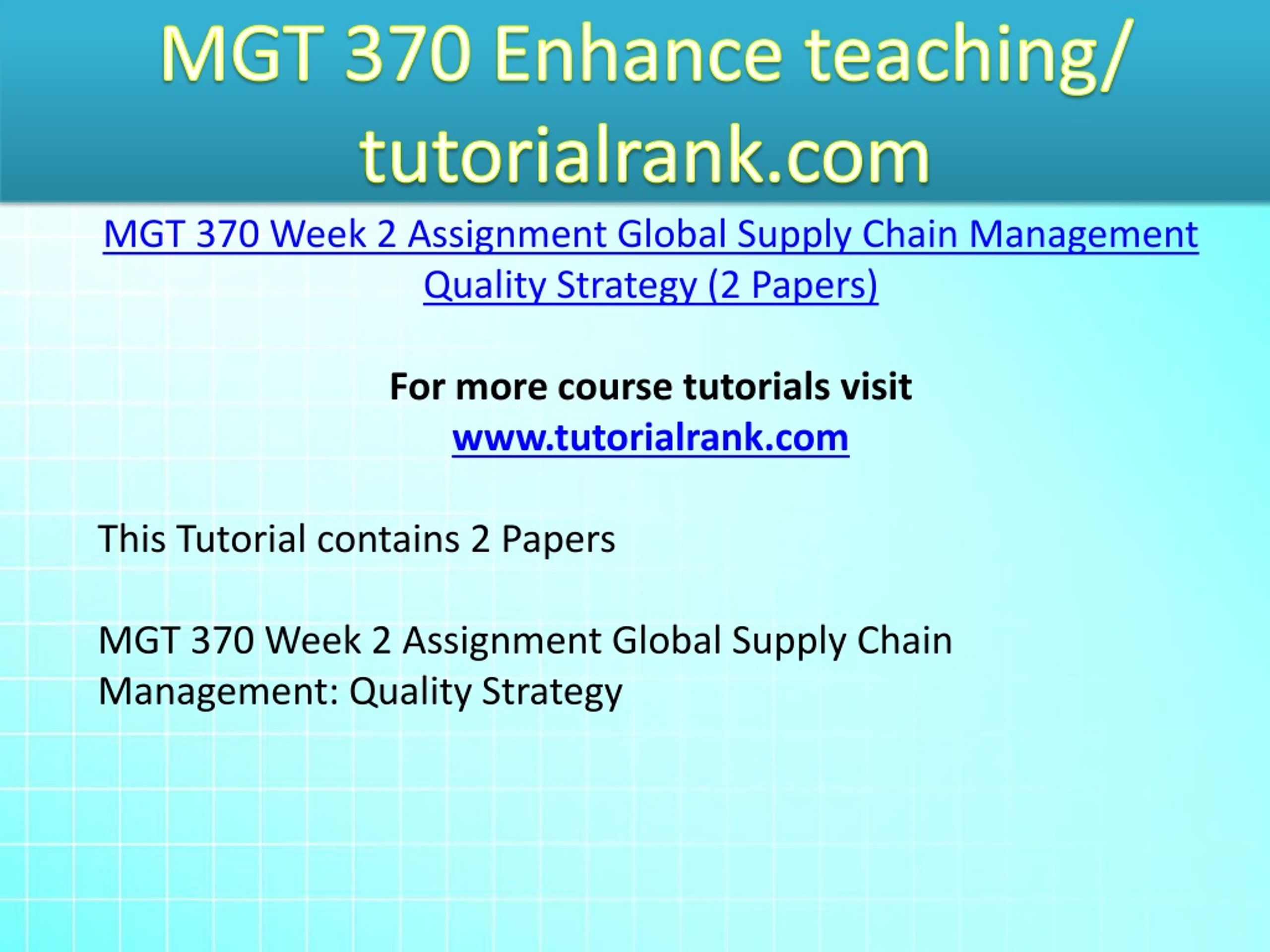 MGT 370 Enhance teaching/ tutorialrank.com

MGT 370 Week 2 Assignment Global Supply Chain Management Quality Strategy (2 Papers)

For more course tutorials visit
www.tutorialrank.com

This Tutorial contains 2 Papers

MGT 370 Week 2 Assignment Global Supply Chain Management: Quality Strategy